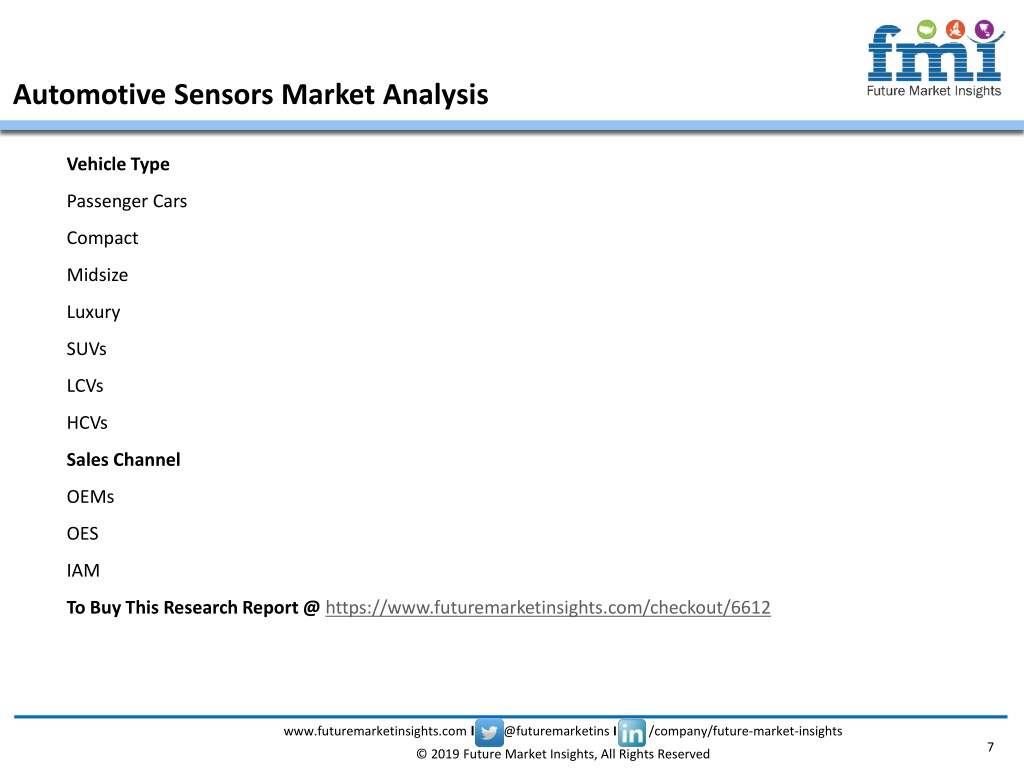 fmi
Future Market Insights

Automotive Sensors Market Analysis

Vehicle Type

Passenger Cars

Compact

Midsize

Luxury

SUVs

LCVs

HCVs

Sales Channel

OEMs

OES

IAM

To Buy This Research Report @ https://www.futuremarketinsights.com/checkout/6612

www.futuremarketinsights.com I @futuremarketins I in /company/future-market-insights

© 2019 Future Market Insights, All Rights Reserved

7